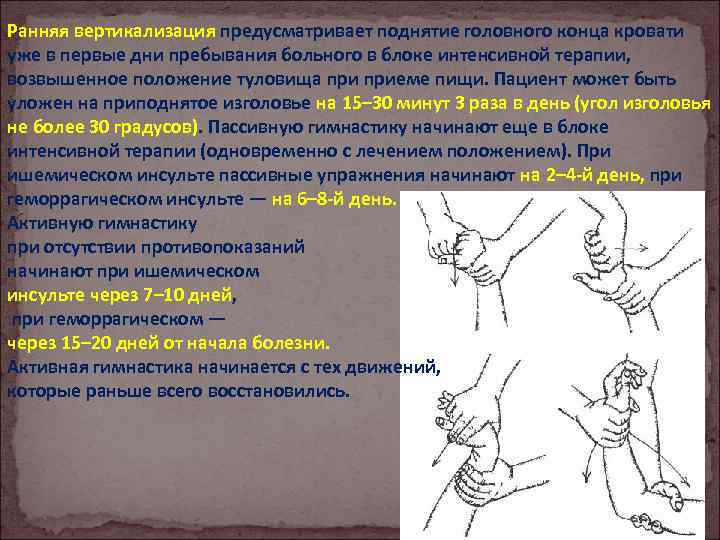 Ранняя вертикализация предусматривает поднятие головного конца кровати уже в первые дни пребывания больного в блоке интенсивной терапии, возвышенное положение туловища при приеме пищи. Пациент может быть уложен на приподнятое изголовье на 15–30 минут 3 раза в день (угол изголовья не более 30 градусов). Пассивную гимнастику начинают еще в блоке интенсивной терапии (одновременно с лечением положением). При ишемическом инсульте пассивные упражнения начинают на 2–4-й день, при геморрагическом инсульте — на 6–8-й день.

Активную гимнастику при отсутствии противопоказаний начинают при ишемическом инсульте через 7–10 дней, при геморрагическом — через 15–20 дней от начала болезни.

Активная гимнастика начинается с тех движений, которые раньше всего восстановились.